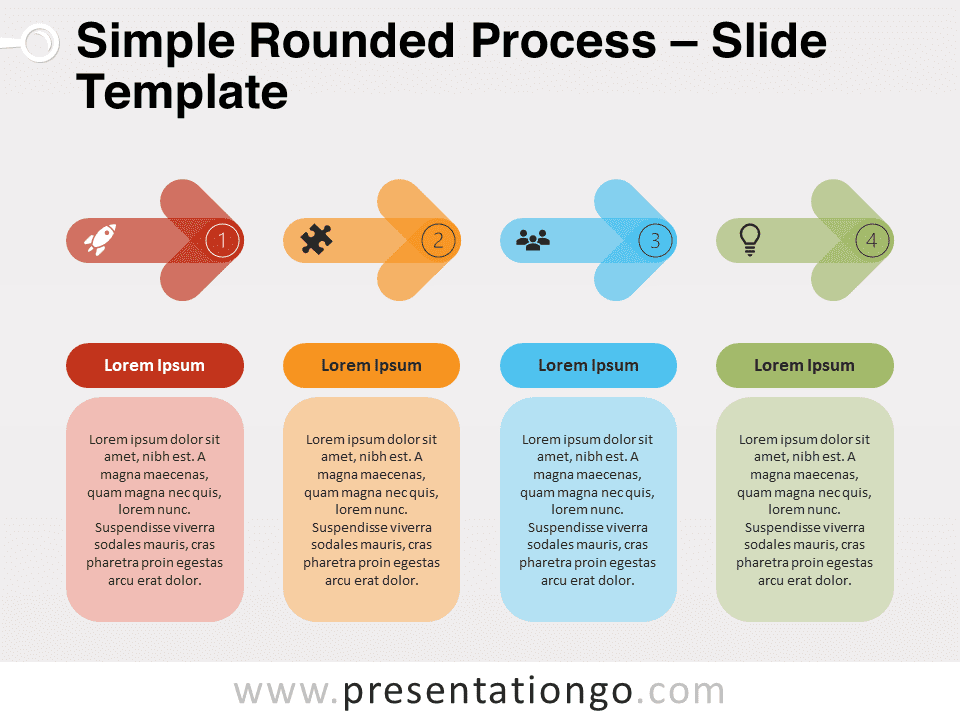 Simple Rounded Process – Slide Template

1

2

3

4

Lorem Ipsum

Lorem ipsum dolor sit amet, nibh est. A magna maecenas, quam magna nec quis, lorem nunc. Suspendisse viverra sodales mauris, cras pharetra proin egestas arcu erat dolor.

Lorem Ipsum

Lorem ipsum dolor sit amet, nibh est. A magna maecenas, quam magna nec quis, lorem nunc. Suspendisse viverra sodales mauris, cras pharetra proin egestas arcu erat dolor.

Lorem Ipsum

Lorem ipsum dolor sit amet, nibh est. A magna maecenas, quam magna nec quis, lorem nunc. Suspendisse viverra sodales mauris, cras pharetra proin egestas arcu erat dolor.

Lorem Ipsum

Lorem ipsum dolor sit amet, nibh est. A magna maecenas, quam magna nec quis, lorem nunc. Suspendisse viverra sodales mauris, cras pharetra proin egestas arcu erat dolor.

www.presentationgo.com